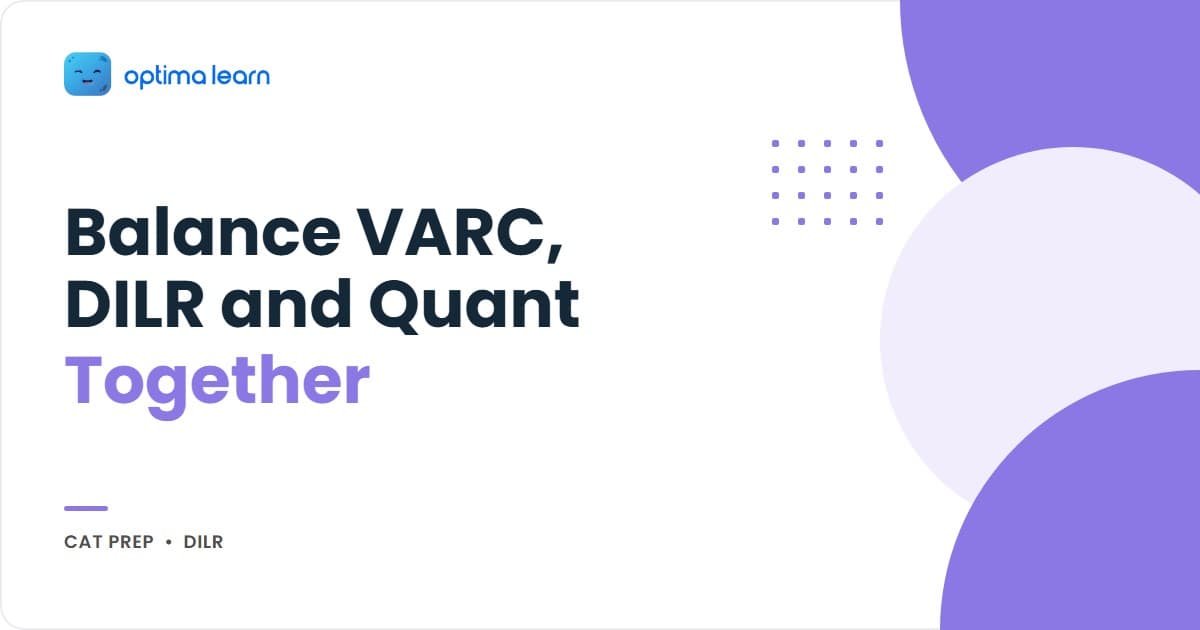 optima learn

Balance VARC, DILR and Quant Together

CAT PREP • DILR